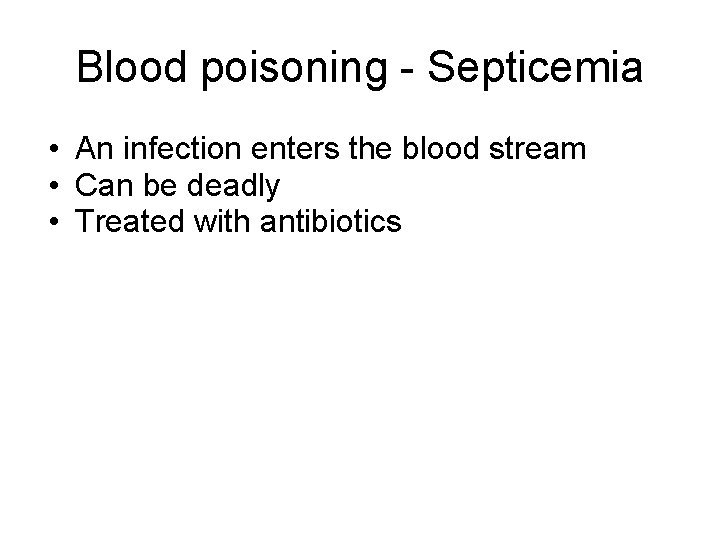 Blood poisoning - Septicemia

• An infection enters the blood stream
• Can be deadly
• Treated with antibiotics